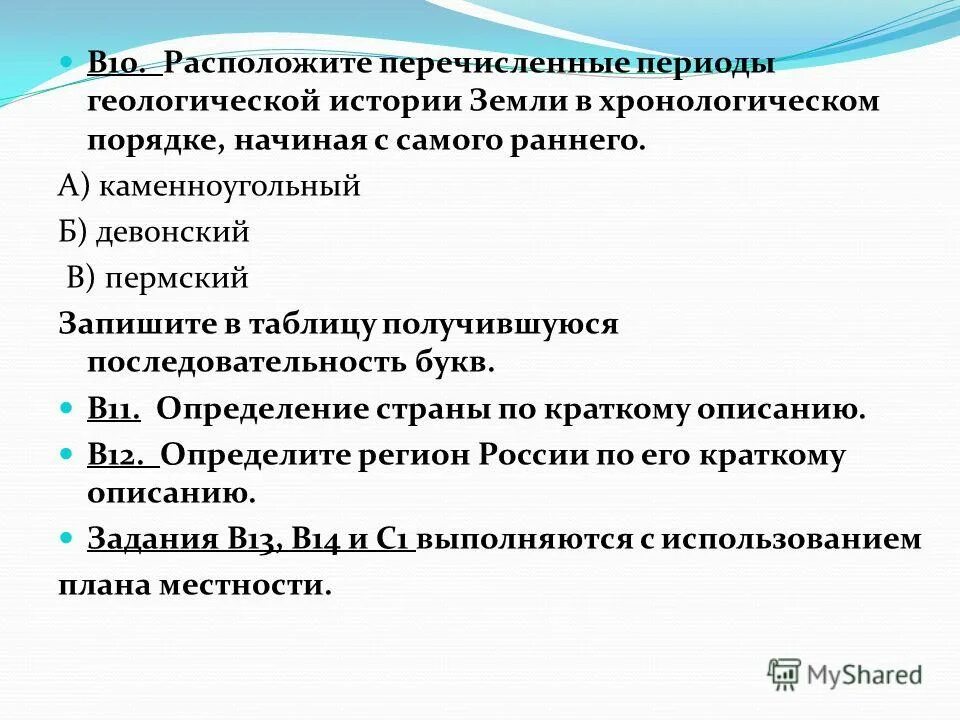 В10. Расположите перечисленные периоды геологической истории Земли в хронологическом порядке, начиная с самого раннего.

А) каменноугольный

Б) девонский

В) пермский

Запишите в таблицу получившуюся последовательность букв.

В11. Определение страны по краткому описанию.

В12. Определите регион России по его краткому описанию.

Задания В13, В14 и С1 выполняются с использованием плана местности.

MyShared